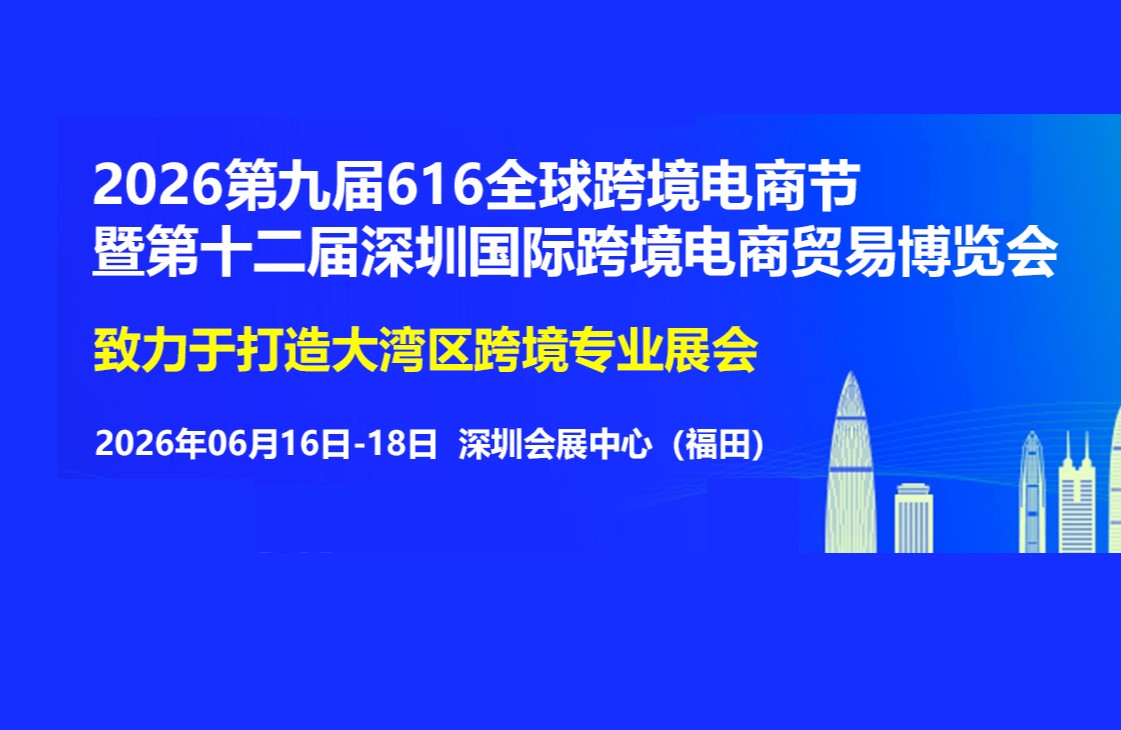 2026第九届616全球跨境电商节
暨第十二届深圳国际跨境电商贸易博览会

致力于打造大湾区跨境专业展会

2026年06月16日-18日 深圳会展中心（福田）